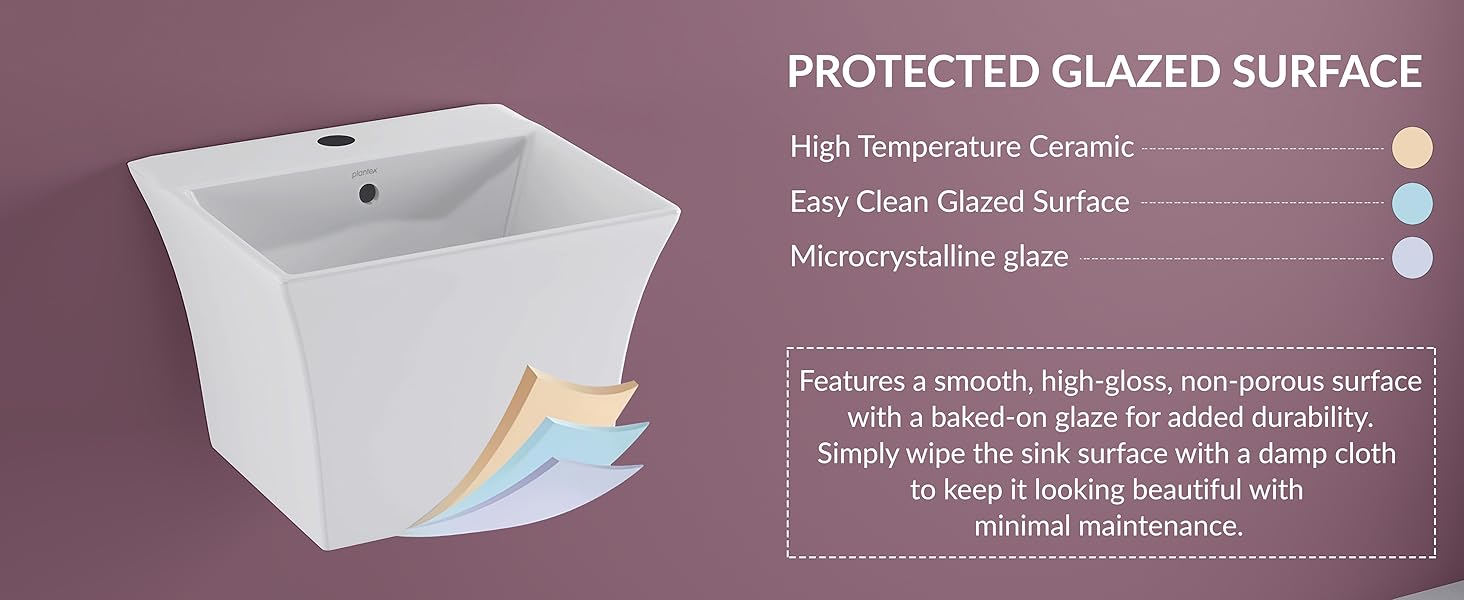 plantex

PROTECTED GLAZED SURFACE

High Temperature Ceramic

Easy Clean Glazed Surface

Microcrystalline glaze

Features a smooth, high-gloss, non-porous surface with a baked-on glaze for added durability. Simply wipe the sink surface with a damp cloth to keep it looking beautiful with minimal maintenance.